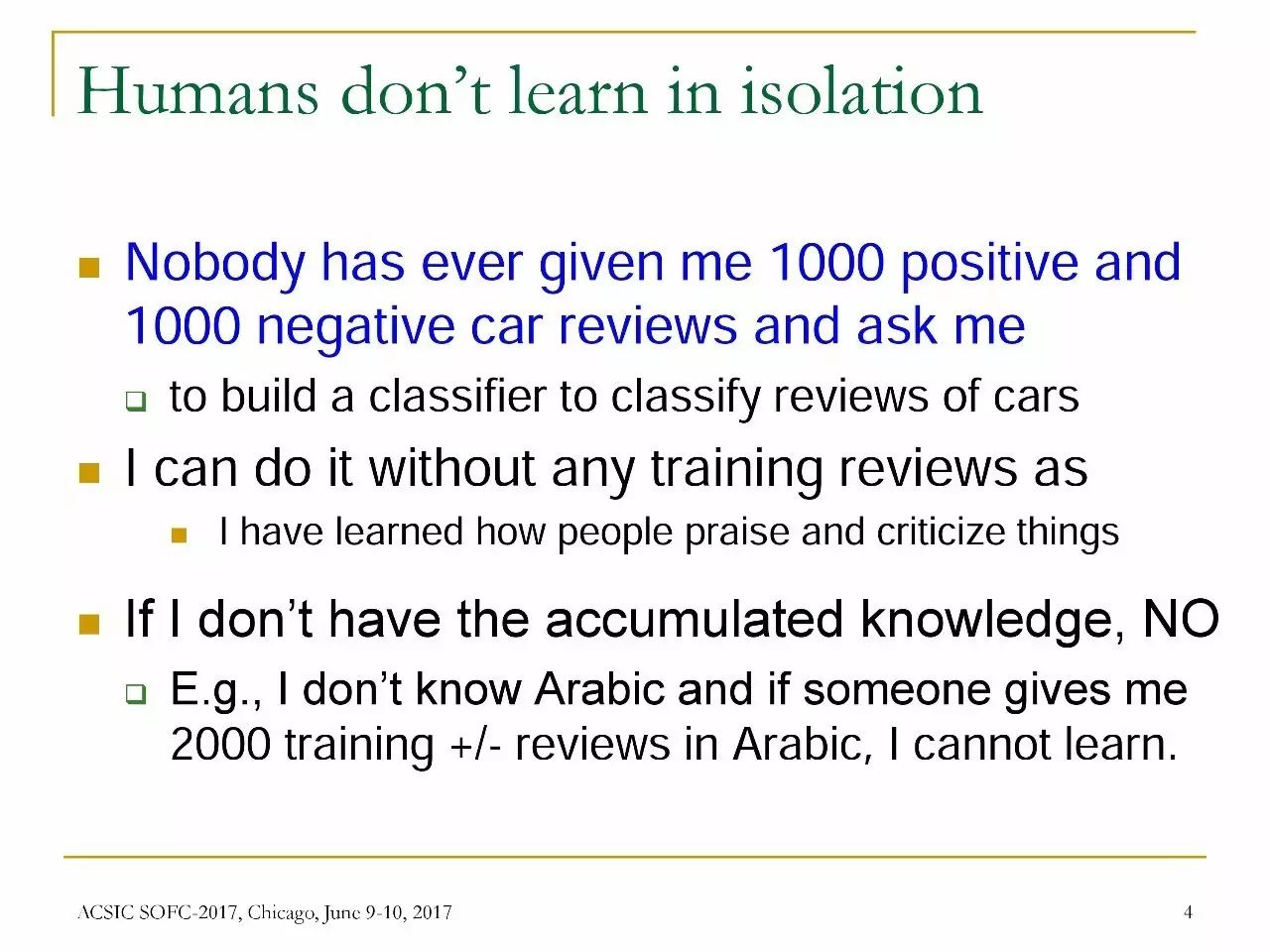 Humans don't learn in isolation

- Nobody has ever given me 1000 positive and 1000 negative car reviews and ask me
  - to build a classifier to classify reviews of cars
- I can do it without any training reviews as
  - I have learned how people praise and criticize things
- If I don't have the accumulated knowledge, NO
  - E.g., I don't know Arabic and if someone gives me 2000 training +/- reviews in Arabic, I cannot learn.

ACSIC SOFC-2017, Chicago, June 9-10, 2017

4